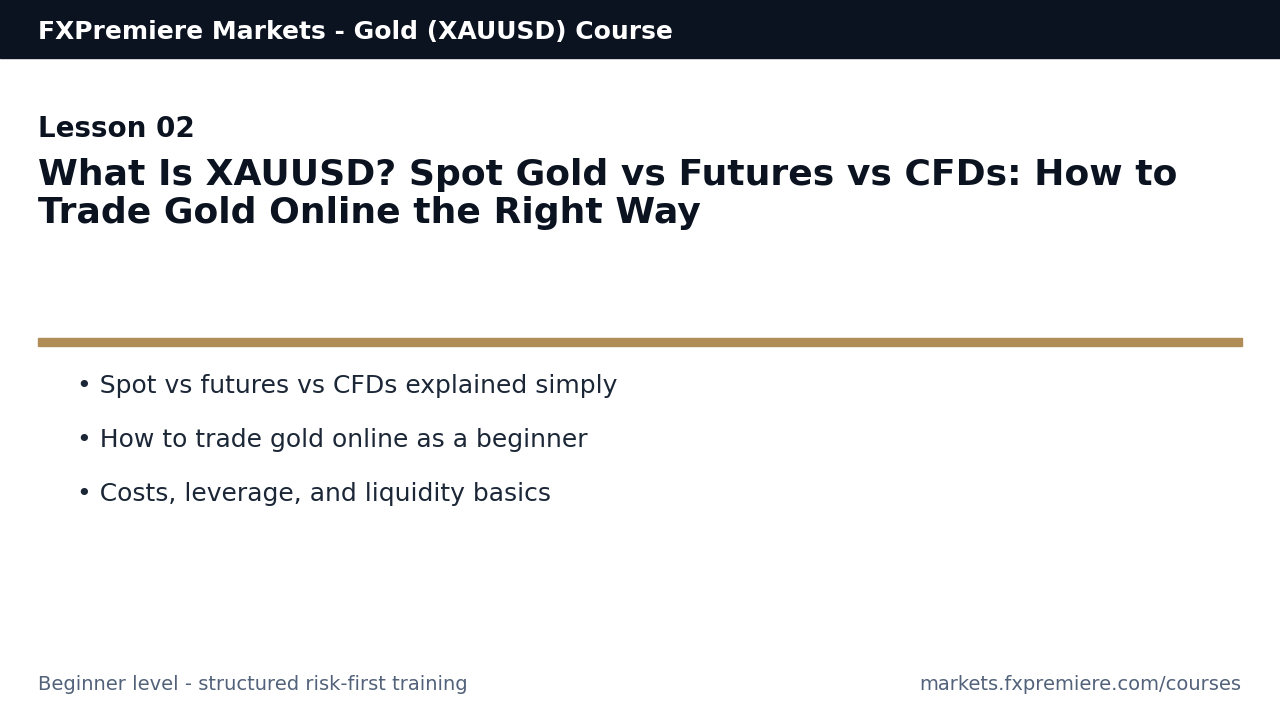 FXPremiere Markets - Gold (XAUUSD) Course

Lesson 02

What Is XAUUSD? Spot Gold vs Futures vs CFDs: How to Trade Gold Online the Right Way

• Spot vs futures vs CFDs explained simply
• How to trade gold online as a beginner
• Costs, leverage, and liquidity basics

Beginner level - structured risk-first training

markets.fxpremiere.com/courses